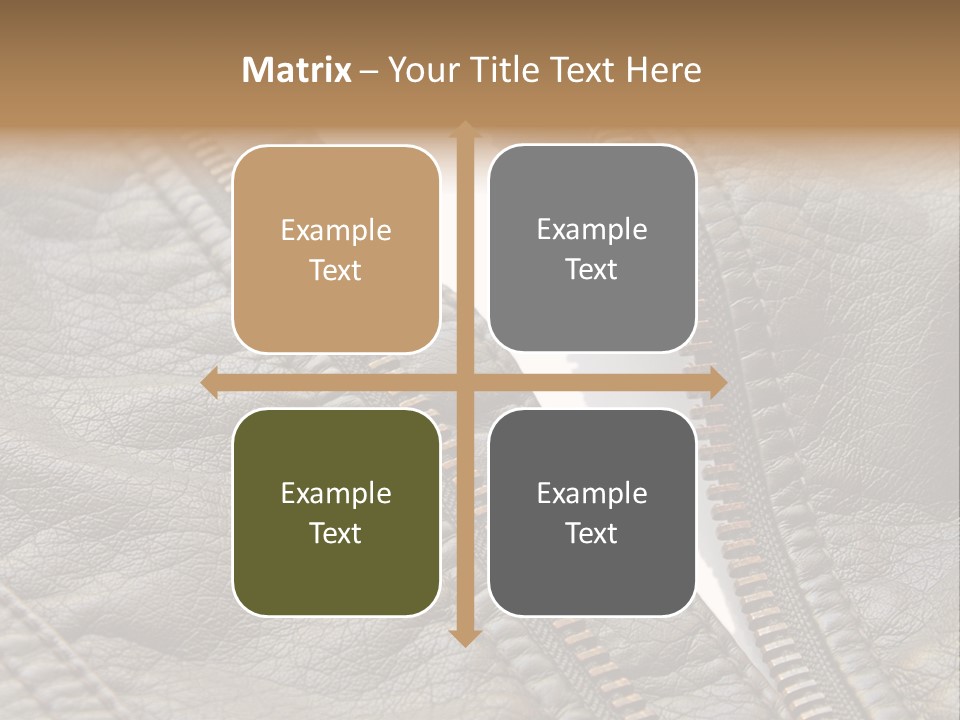 Matrix – Your Title Text Here

Example Text

Example Text

Example Text

Example Text